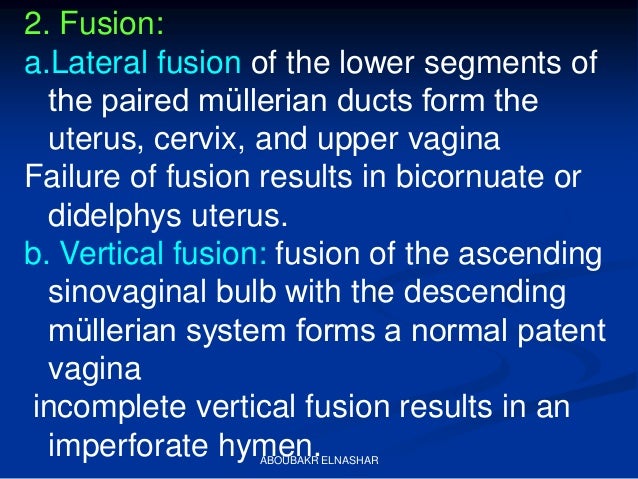 2. Fusion:

a.Lateral fusion of the lower segments of the paired müllerian ducts form the uterus, cervix, and upper vagina

Failure of fusion results in bicornuate or didelphys uterus.

b. Vertical fusion: fusion of the ascending sinovaginal bulb with the descending müllerian system forms a normal patent vagina

incomplete vertical fusion results in an imperforate hymen.

ABOUBAKR ELNASHAR